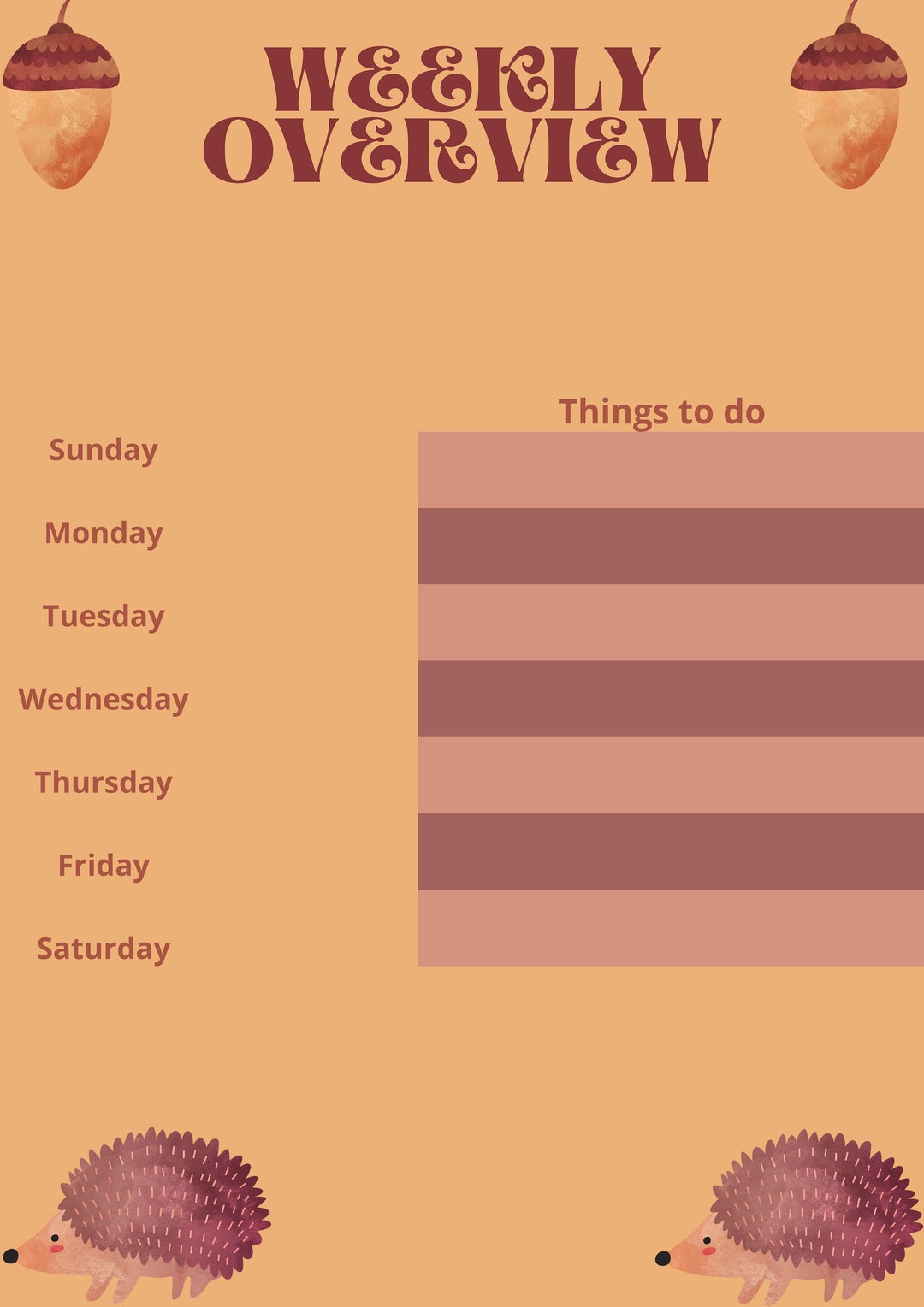 WEEKLY OVERVIEW

Things to do

Sunday

Monday

Tuesday

Wednesday

Thursday

Friday

Saturday